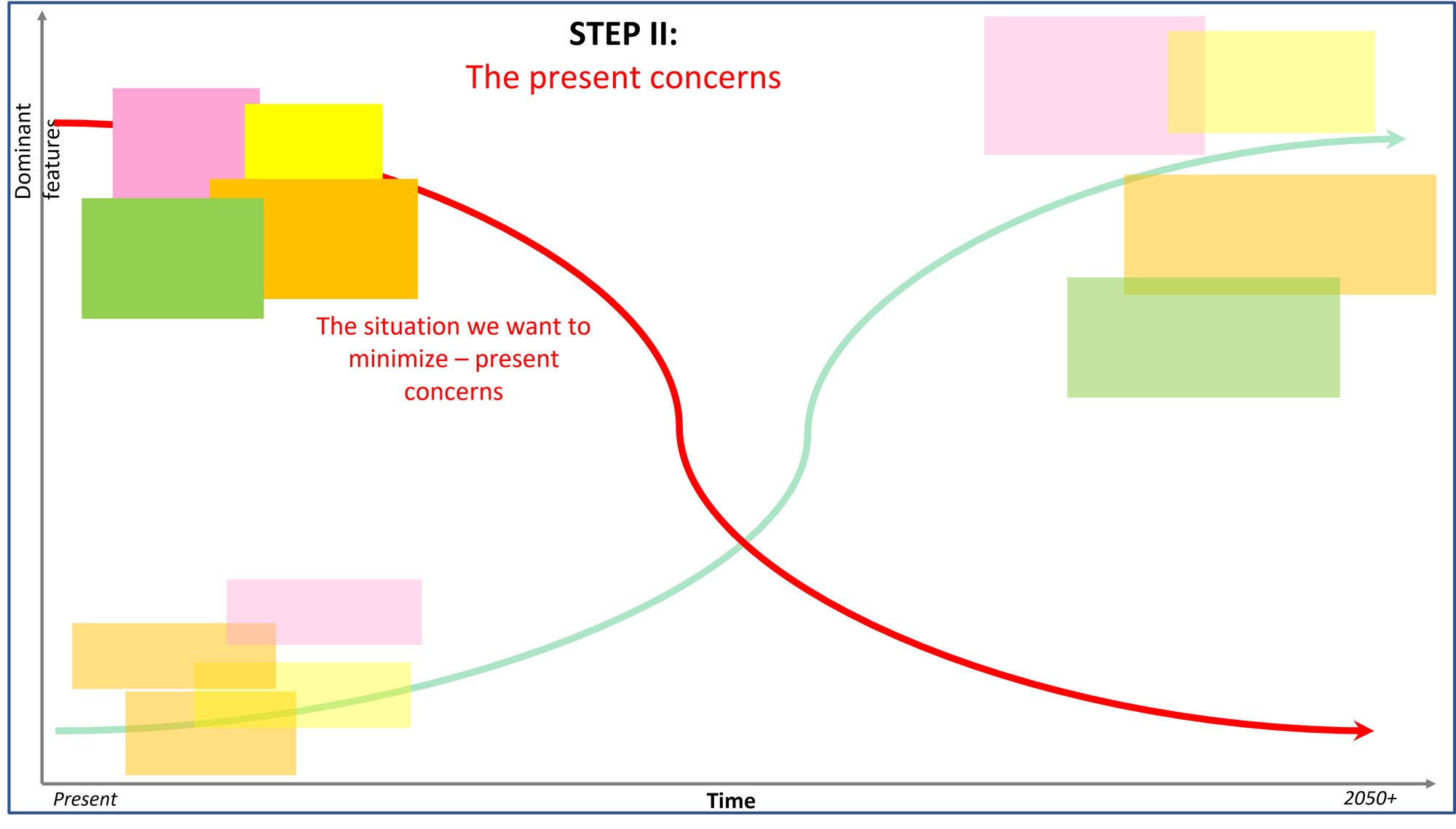 STEP II:
The present concerns

Dominant features

The situation we want to minimize – present concerns

Present
Time
2050+